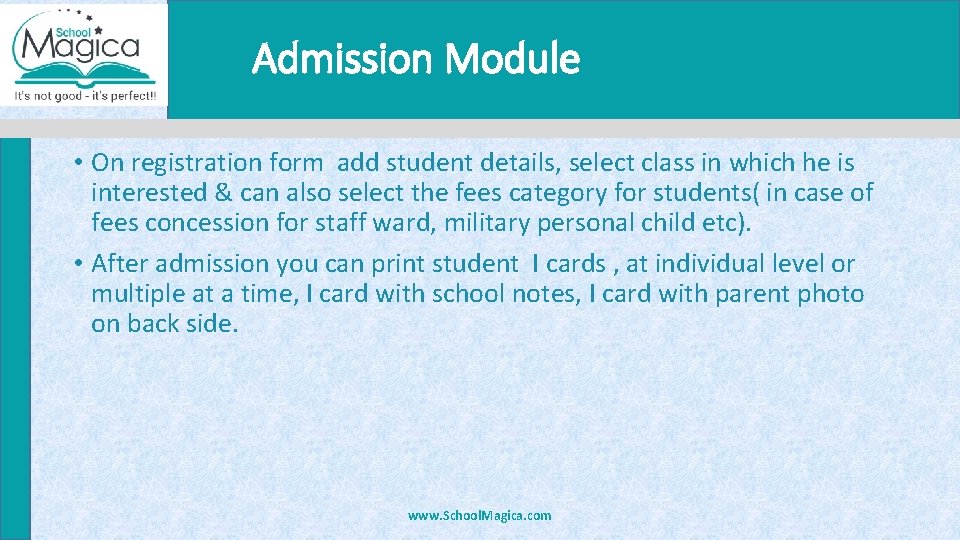 School Magica
It's not good - it's perfect!!

Admission Module

• On registration form add student details, select class in which he is interested & can also select the fees category for students( in case of fees concession for staff ward, military personal child etc).

• After admission you can print student I cards , at individual level or multiple at a time, I card with school notes, I card with parent photo on back side.

www.SchoolMagica.com